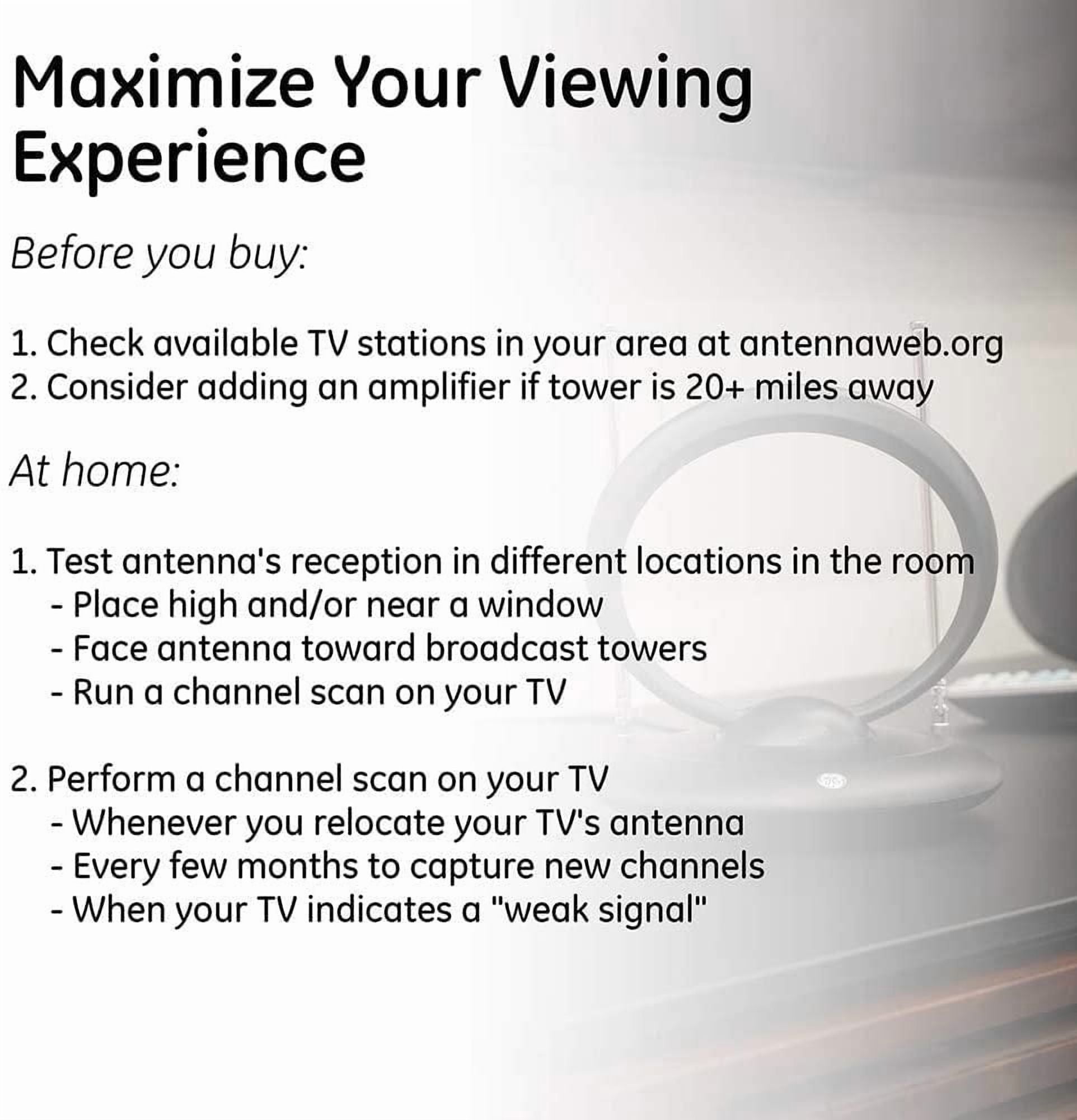 Maximize Your Viewing Experience

Before you buy:

1. Check available TV stations in your area at antennaweb.org
2. Consider adding an amplifier if tower is 20+ miles away

At home:

1. Test antenna's reception in different locations in the room
- Place high and/or near a window
- Face antenna toward broadcast towers
- Run a channel scan on your TV

2. Perform a channel scan on your TV
- Whenever you relocate your TV's antenna
- Every few months to capture new channels
- When your TV indicates a "weak signal"